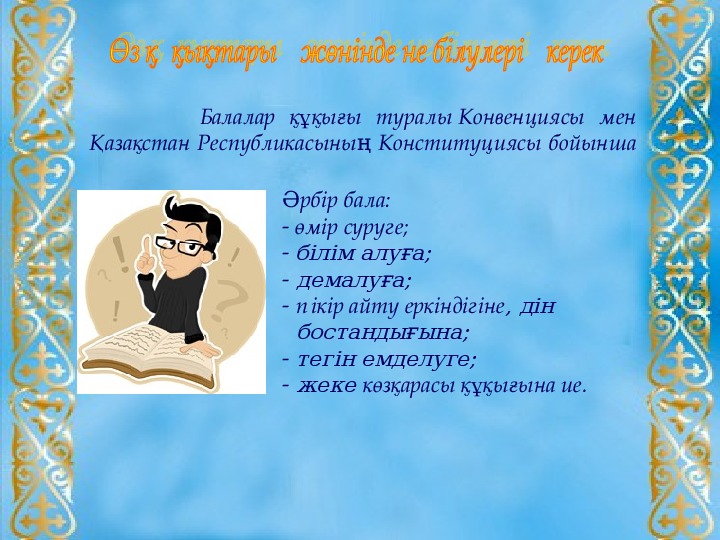 Өз құқықтары жөнінде не білулері керек

Балалар құқығы туралы Конвенциясы мен Қазақстан Республикасының Конституциясы бойынша

Әрбір бала:
- өмір суруге;
- білім алуға;
- демалуға;
- пікір айту еркіндігіне, дін бостандығына;
- тегін емделуге;
- жеке көзқарасы құқығына ие.